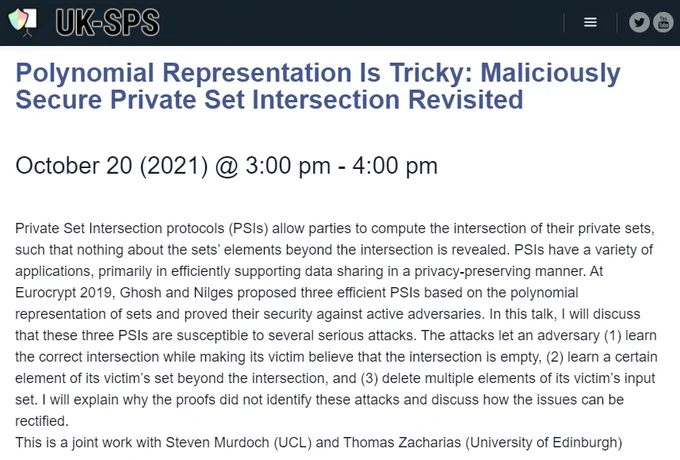 UK-SPS

Polynomial Representation Is Tricky: Maliciously Secure Private Set Intersection Revisited

October 20 (2021) @ 3:00 pm - 4:00 pm

Private Set Intersection protocols (PSIs) allow parties to compute the intersection of their private sets, such that nothing about the sets' elements beyond the intersection is revealed. PSIs have a variety of applications, primarily in efficiently supporting data sharing in a privacy-preserving manner. At Eurocrypt 2019, Ghosh and Nilges proposed three efficient PSIs based on the polynomial representation of sets and proved their security against active adversaries. In this talk, I will discuss that these three PSIs are susceptible to several serious attacks. The attacks let an adversary (1) learn the correct intersection while making its victim believe that the intersection is empty, (2) learn a certain element of its victim's set beyond the intersection, and (3) delete multiple elements of its victim's input set. I will explain why the proofs did not identify these attacks and discuss how the issues can be rectified.
This is a joint work with Steven Murdoch (UCL) and Thomas Zacharias (University of Edinburgh)